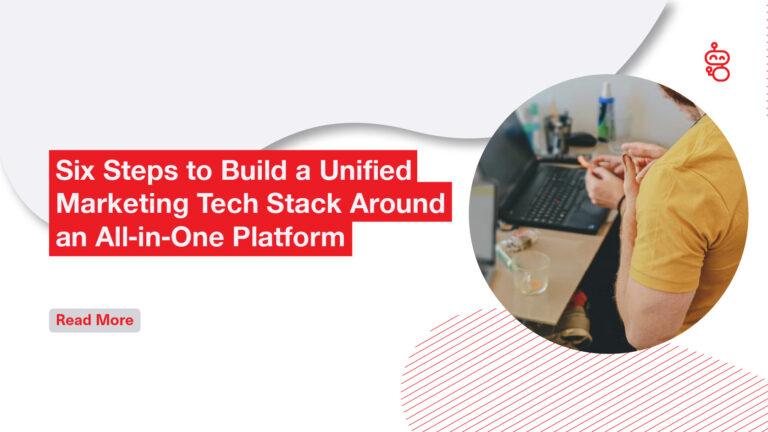 Six Steps to Build a Unified Marketing Tech Stack Around an All-in-One Platform

Read More